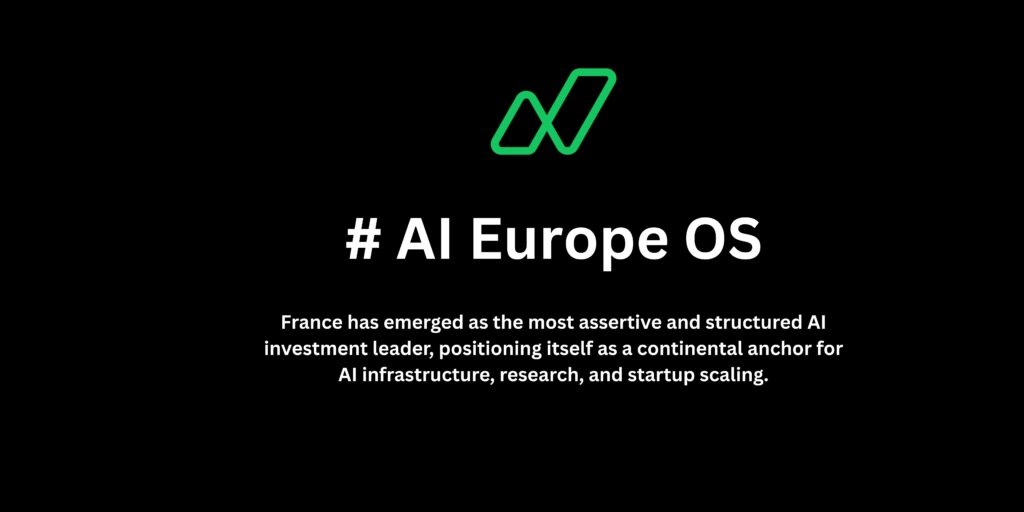 # AI Europe OS

France has emerged as the most assertive and structured AI investment leader, positioning itself as a continental anchor for AI infrastructure, research, and startup scaling.